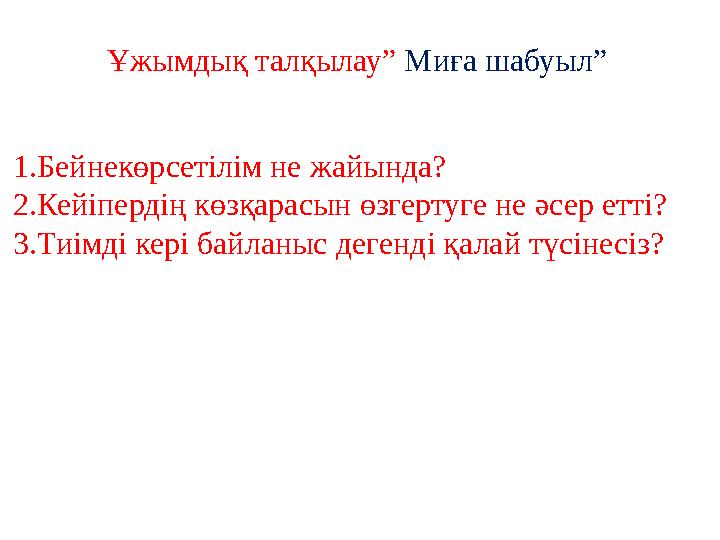 Ұжымдық талқылау” Миға шабуыл”

1.Бейнекөрсетілім не жайында?
2.Кейіпердің көзқарасын өзгертуге не әсер етті?
3.Тиімді кері байланыс дегенді қалай түсінесіз?